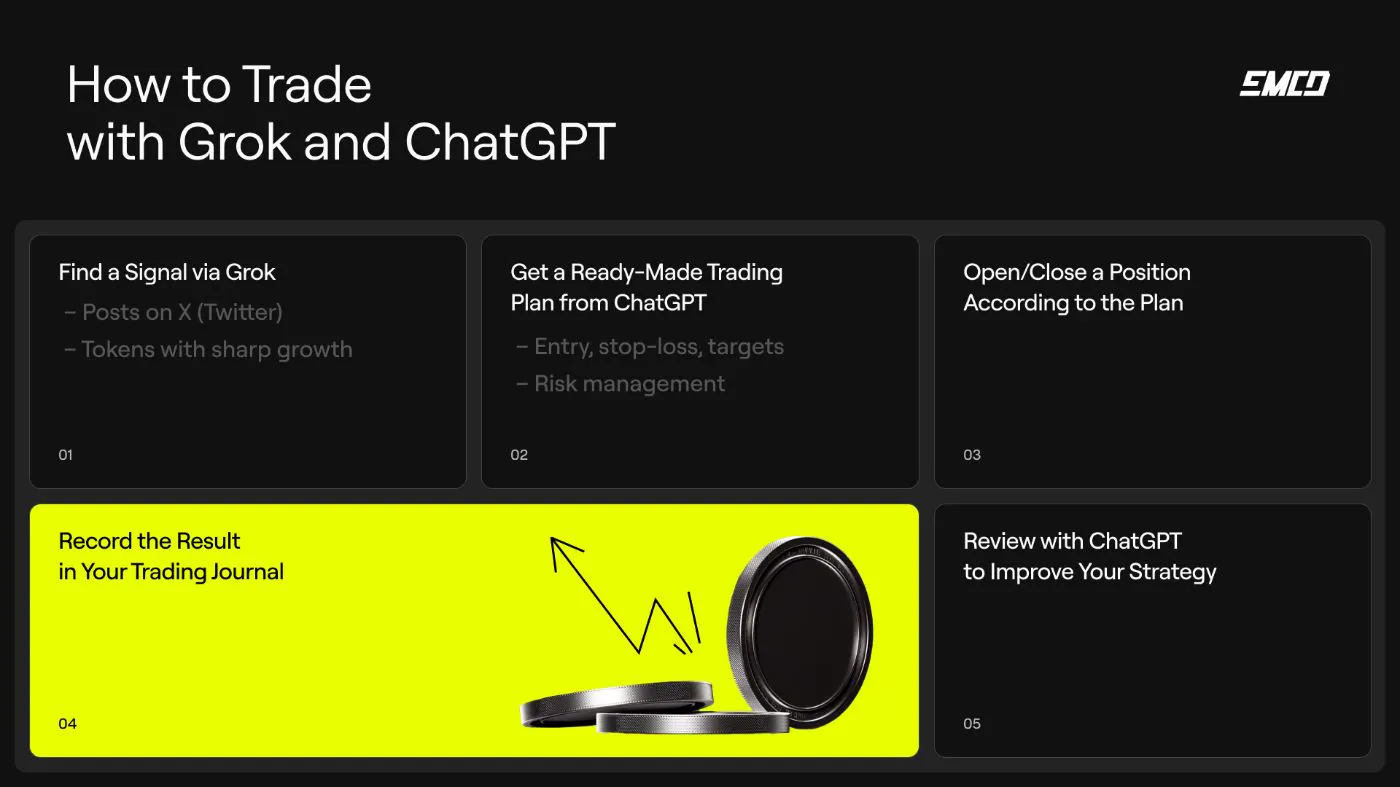 How to Trade with Grok and ChatGPT

EMCD

Find a Signal via Grok
– Posts on X (Twitter)
– Tokens with sharp growth

01

Get a Ready-Made Trading Plan from ChatGPT
– Entry, stop-loss, targets
– Risk management

02

Open/Close a Position According to the Plan

03

Record the Result in Your Trading Journal

04

Review with ChatGPT to Improve Your Strategy

05